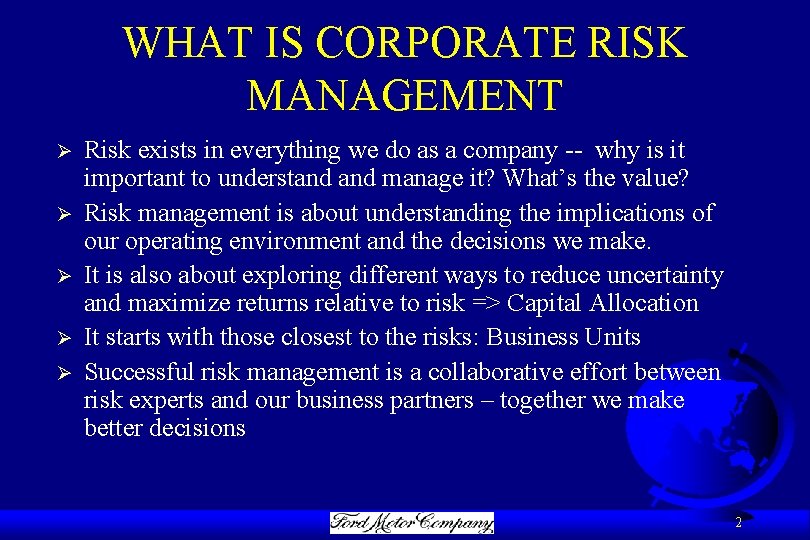 WHAT IS CORPORATE RISK MANAGEMENT

➢ Risk exists in everything we do as a company -- why is it important to understand and manage it? What's the value?

➢ Risk management is about understanding the implications of our operating environment and the decisions we make.

➢ It is also about exploring different ways to reduce uncertainty and maximize returns relative to risk => Capital Allocation

➢ It starts with those closest to the risks: Business Units

➢ Successful risk management is a collaborative effort between risk experts and our business partners – together we make better decisions

Ford Motor Company

2